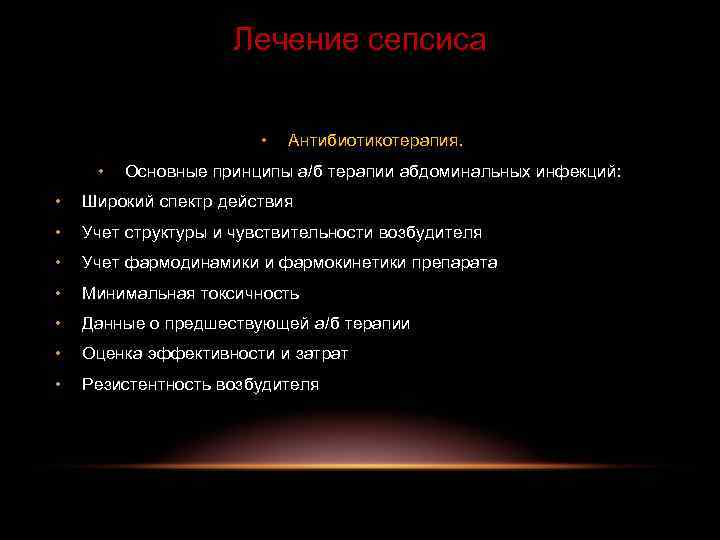 Лечение сепсиса

• Антибиотикотерапия.

• Основные принципы а/б терапии абдоминальных инфекций:

• Широкий спектр действия

• Учет структуры и чувствительности возбудителя

• Учет фармодинамики и фармокинетики препарата

• Минимальная токсичность

• Данные о предшествующей а/б терапии

• Оценка эффективности и затрат

• Резистентность возбудителя